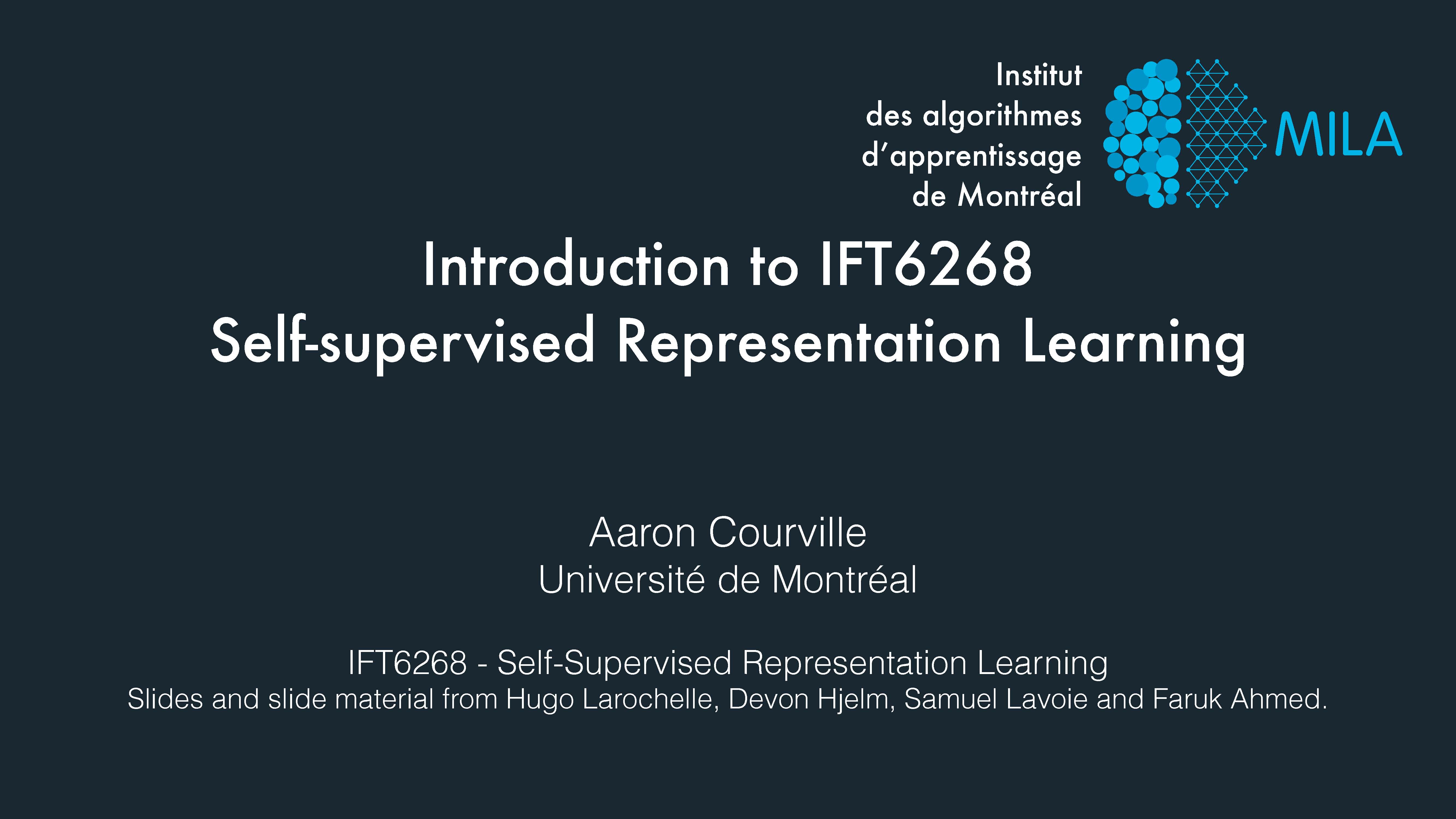 Institut
des algorithmes
d'apprentissage
de Montréal

MILA

Introduction to IFT6268
Self-supervised Representation Learning

Aaron Courville
Université de Montréal

IFT6268 - Self-Supervised Representation Learning
Slides and slide material from Hugo Larochelle, Devon Hjelm, Samuel Lavoie and Faruk Ahmed.